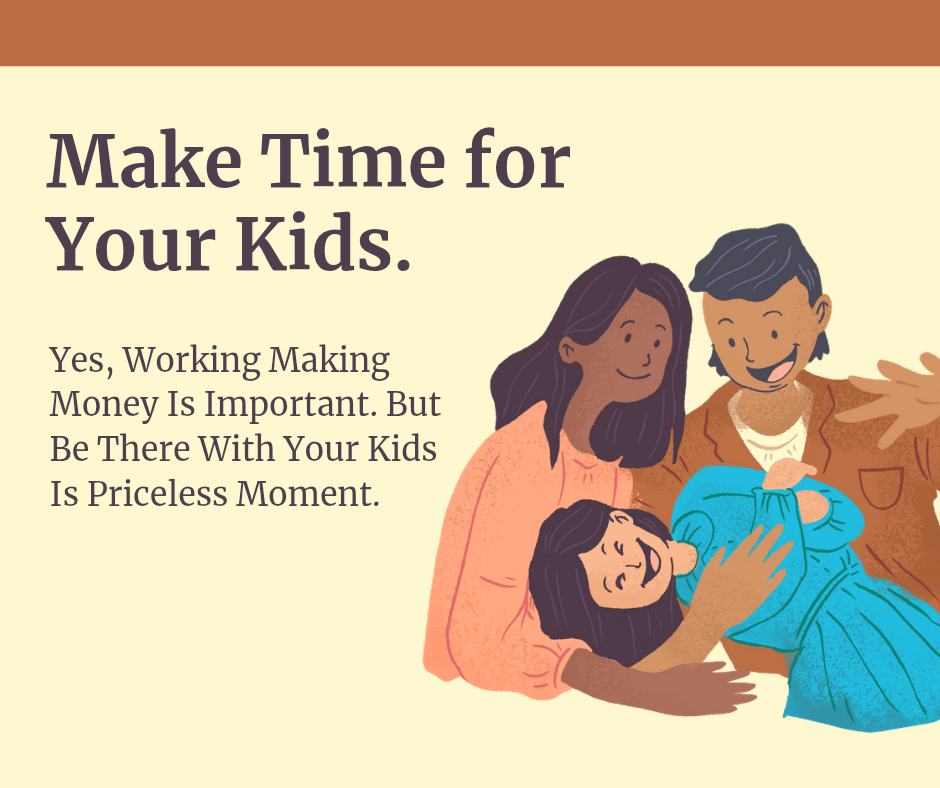 Make Time for Your Kids.

Yes, Working Making Money Is Important. But Be There With Your Kids Is Priceless Moment.